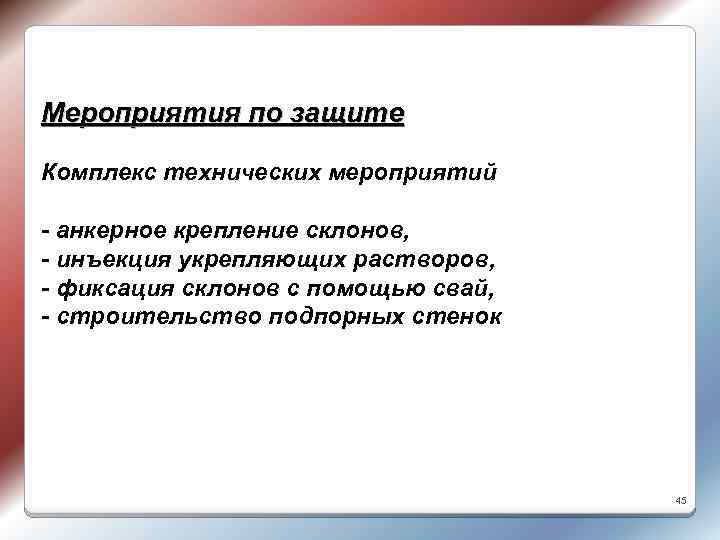 Мероприятия по защите

Комплекс технических мероприятий

- анкерное крепление склонов,
- инъекция укрепляющих растворов,
- фиксация склонов с помощью свай,
- строительство подпорных стенок

45